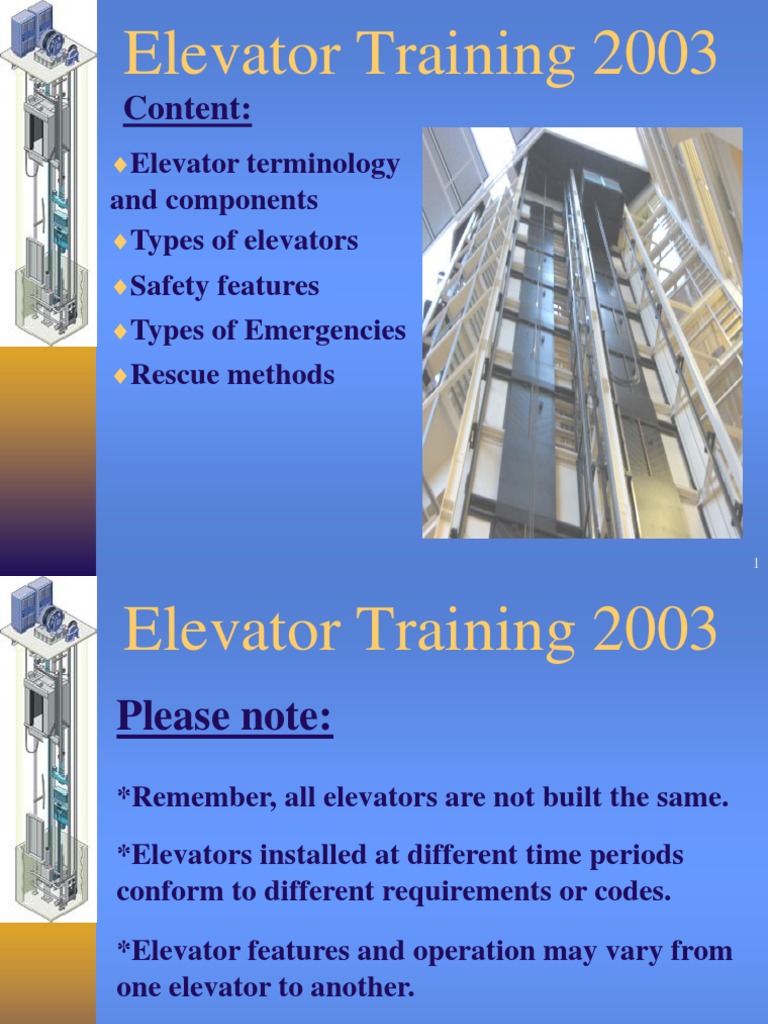 Elevator Training 2003

Content:

♦Elevator terminology and components

♦Types of elevators

♦Safety features

♦Types of Emergencies

♦Rescue methods

1

Elevator Training 2003

Please note:

*Remember, all elevators are not built the same.

*Elevators installed at different time periods conform to different requirements or codes.

*Elevator features and operation may vary from one elevator to another.